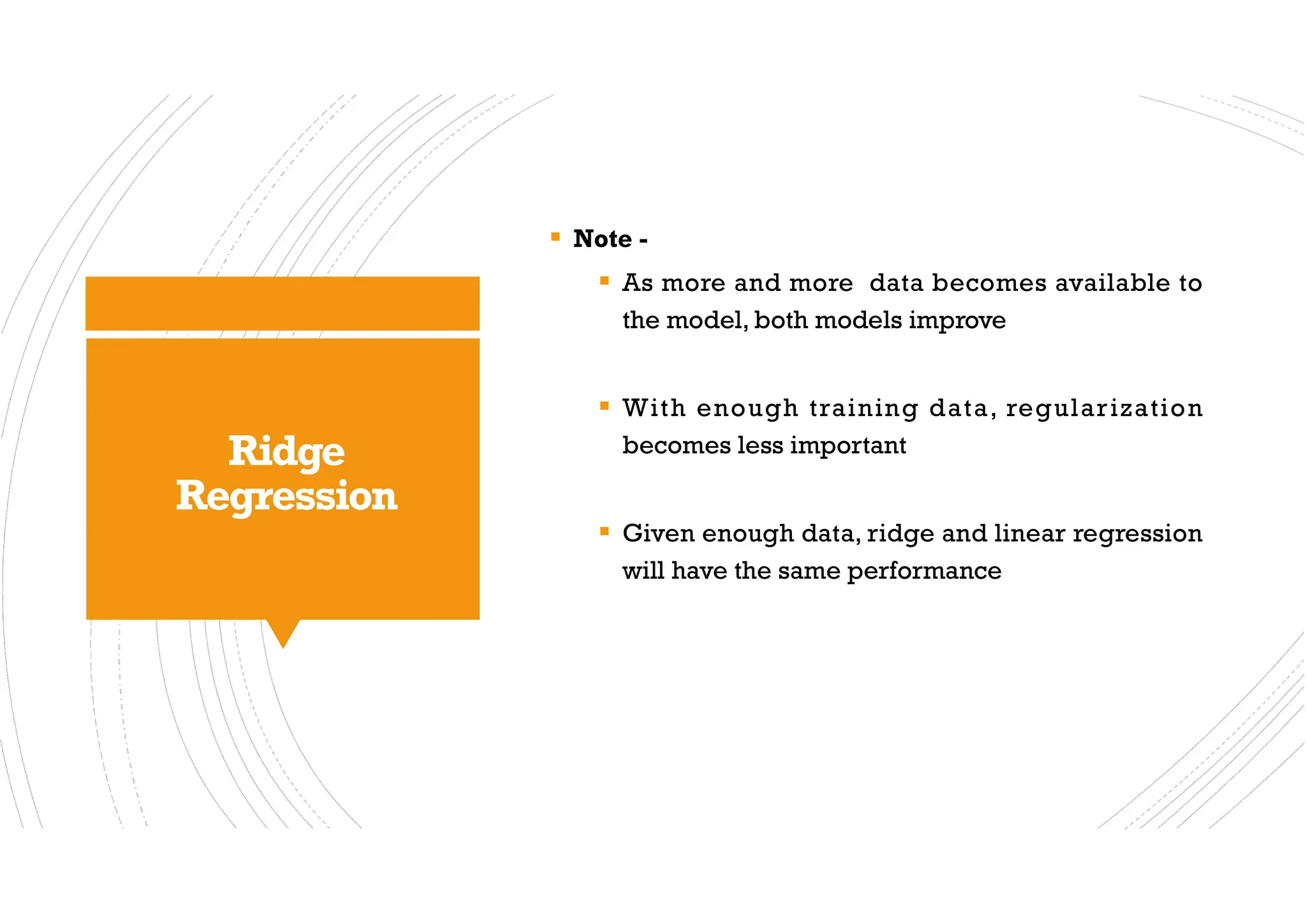 Ridge Regression

Note -

As more and more data becomes available to the model, both models improve

With enough training data, regularization becomes less important

Given enough data, ridge and linear regression will have the same performance